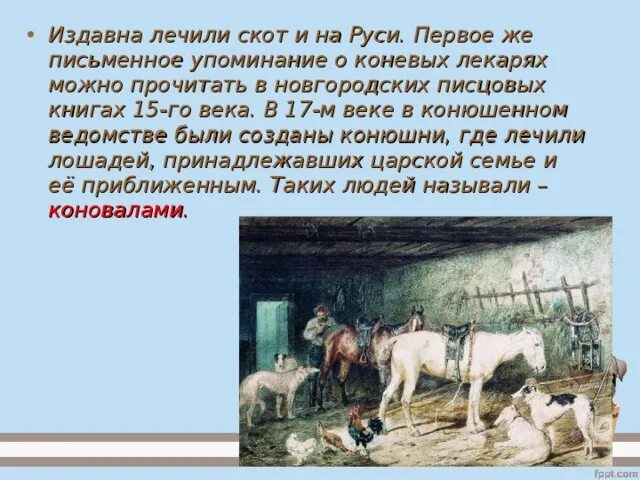 • Издавна лечили скот и на Руси. Первое же письменное упоминание о коневых лекарях можно прочитать в новгородских писцовых книгах 15-го века. В 17-м веке в конюшенном ведомстве были созданы конюшни, где лечили лошадей, принадлежавших царской семье и её приближенным. Таких людей называли – коновалами.

fppt.com